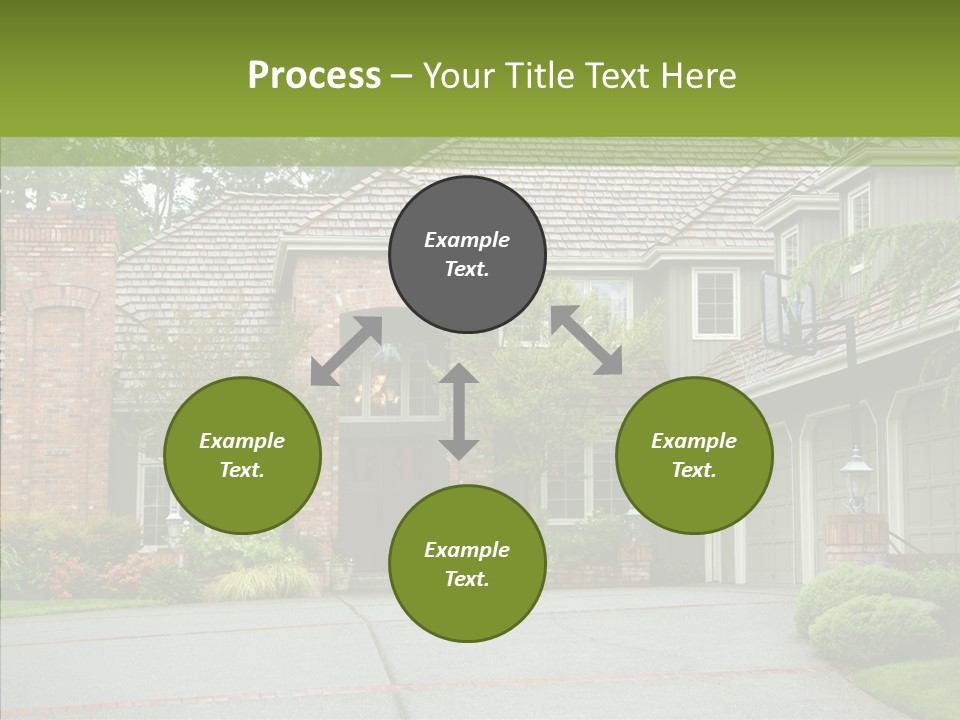 Process – Your Title Text Here

Example Text.

Example Text.

Example Text.

Example Text.